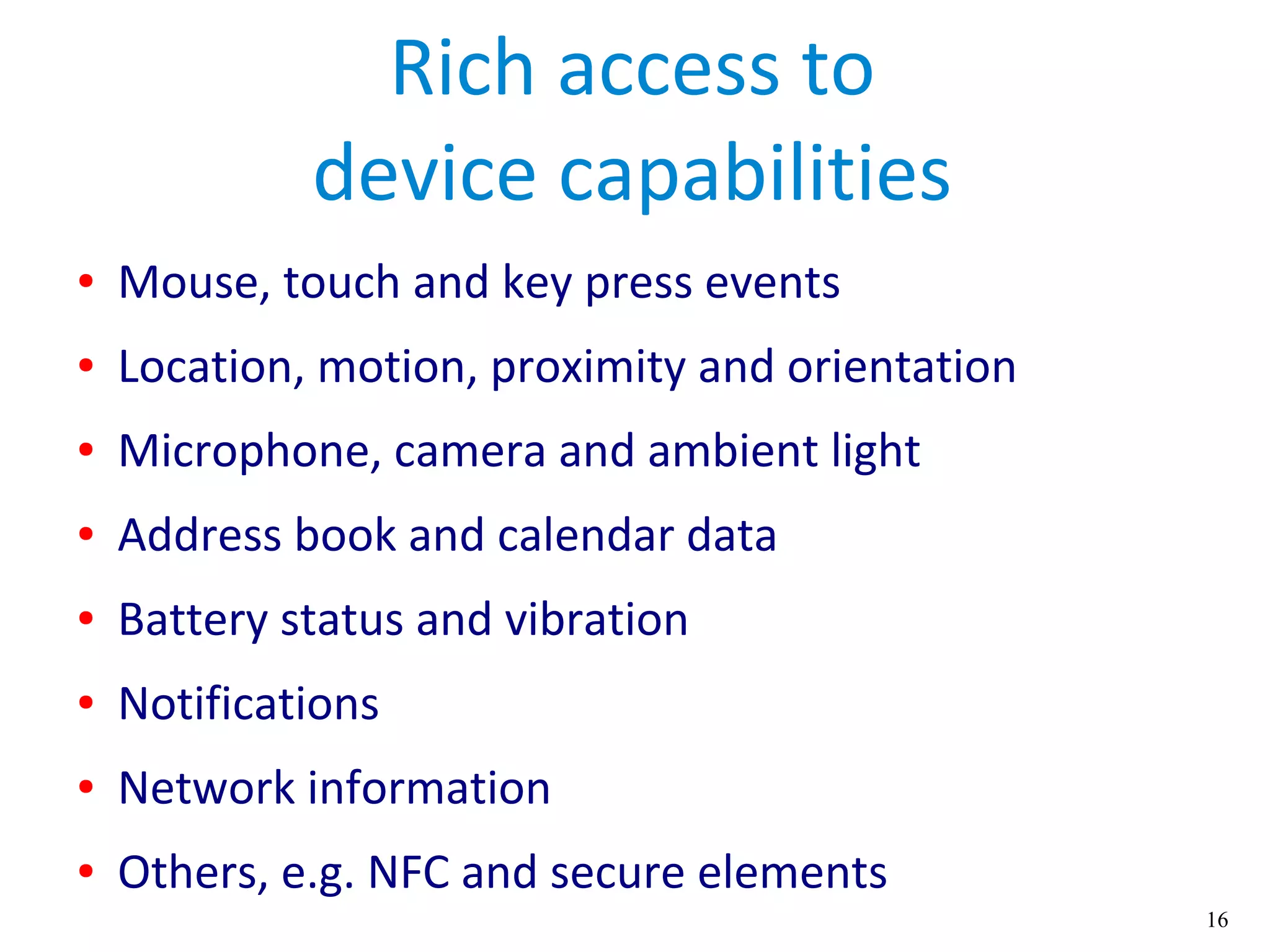 Rich access to device capabilities

• Mouse, touch and key press events
• Location, motion, proximity and orientation
• Microphone, camera and ambient light
• Address book and calendar data
• Battery status and vibration
• Notifications
• Network information
• Others, e.g. NFC and secure elements

16